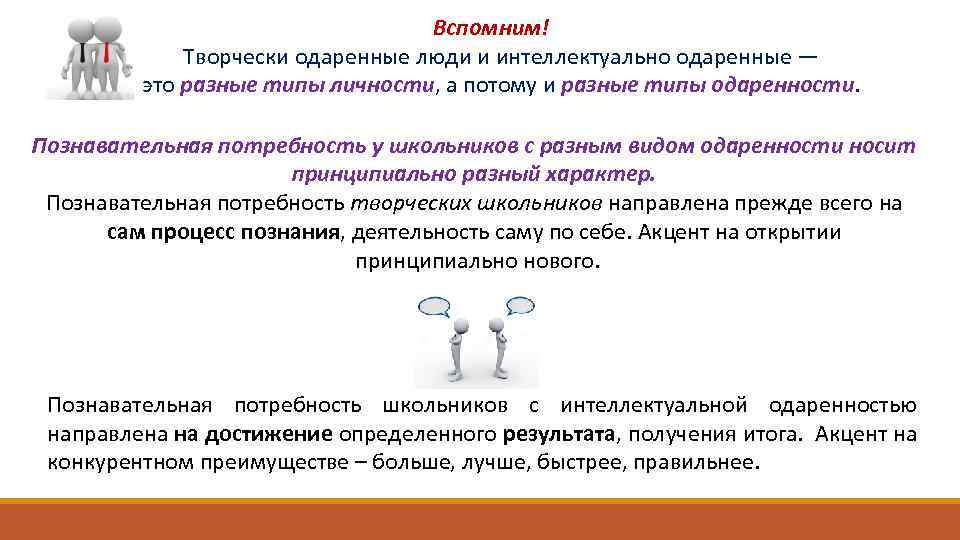 Вспомним!

Творчески одаренные люди и интеллектуально одаренные — это разные типы личности, а потому и разные типы одаренности.

Познавательная потребность у школьников с разным видом одаренности носит принципиально разный характер.

Познавательная потребность творческих школьников направлена прежде всего на сам процесс познания, деятельность саму по себе. Акцент на открытии принципиально нового.

Познавательная потребность школьников с интеллектуальной одаренностью направлена на достижение определенного результата, получения итога. Акцент на конкурентном преимуществе – больше, лучше, быстрее, правильнее.